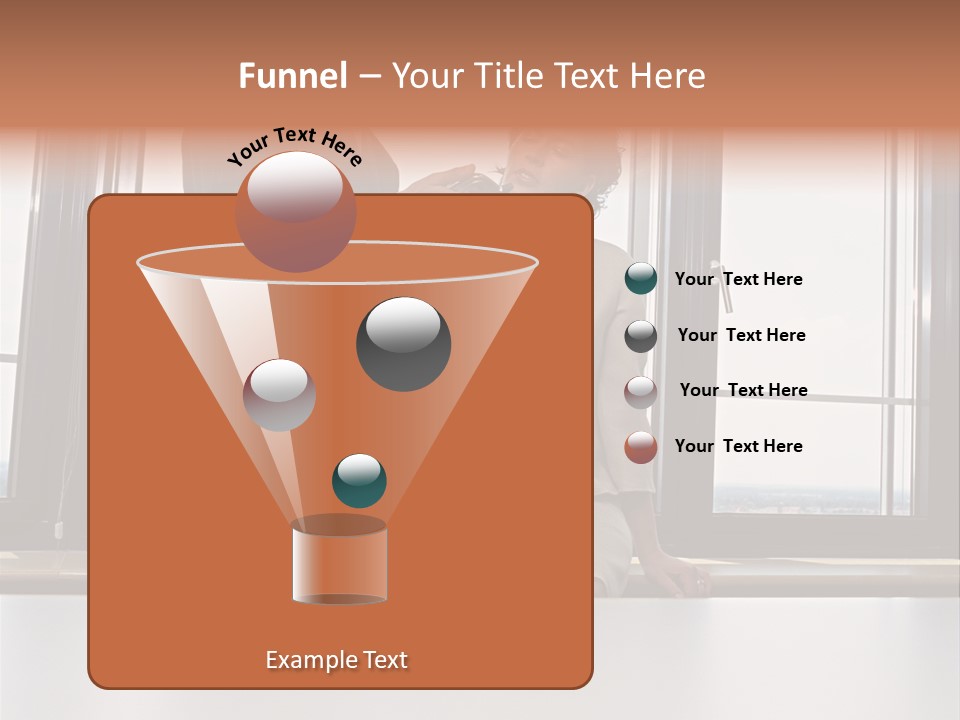 Funnel – Your Title Text Here

Your Text Here

Your Text Here

Your Text Here

Your Text Here

Your Text Here

Example Text